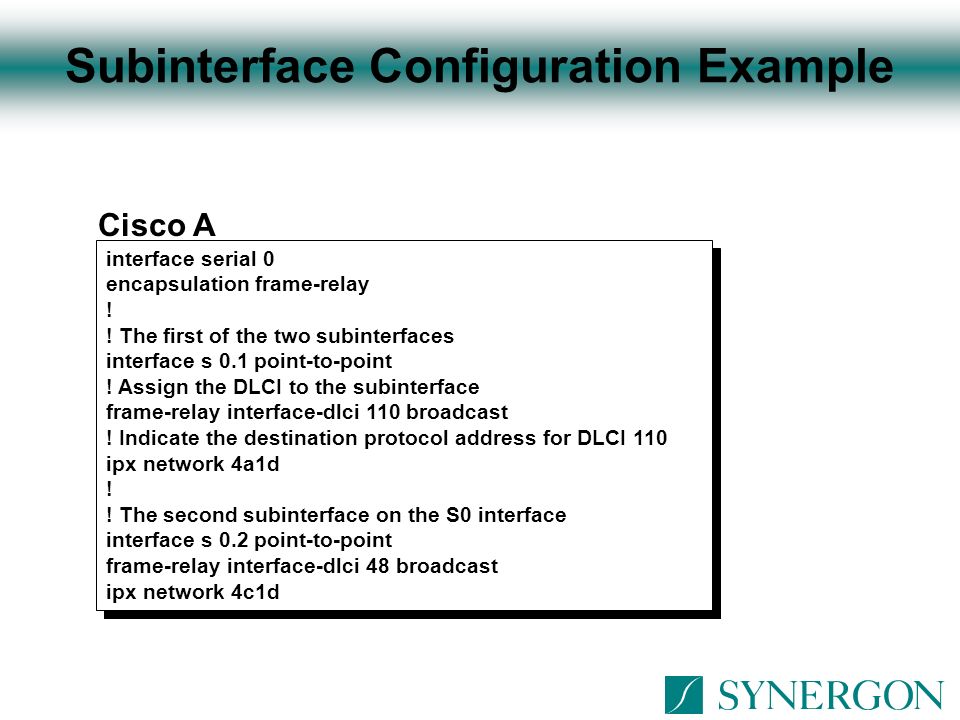 Subinterface Configuration Example

Cisco A

interface serial 0
encapsulation frame-relay
!
! The first of the two subinterfaces
interface s 0.1 point-to-point
! Assign the DLCI to the subinterface
frame-relay interface-dlci 110 broadcast
! Indicate the destination protocol address for DLCI 110
ipx network 4a1d
!
! The second subinterface on the S0 interface
interface s 0.2 point-to-point
frame-relay interface-dlci 48 broadcast
ipx network 4c1d

SYNERGON